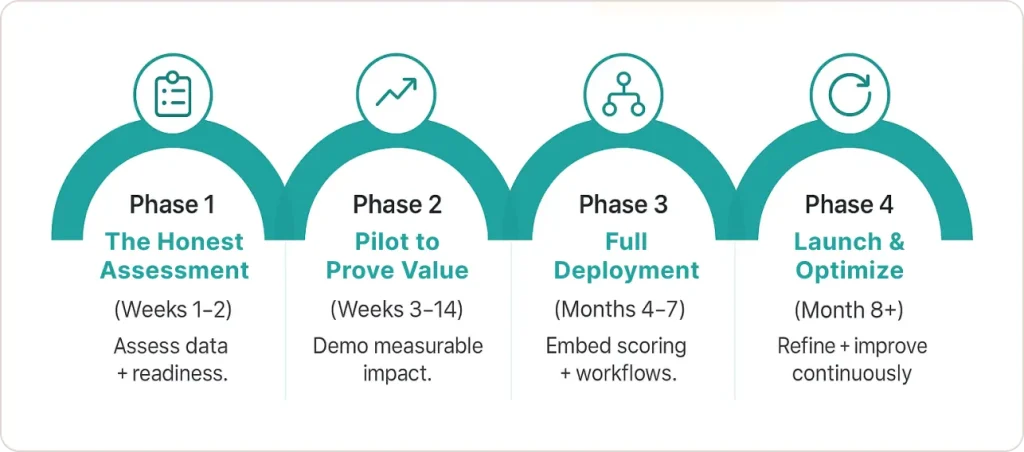 Phase 1

The Honest Assessment

(Weeks 1–2)

Assess data + readiness.

Phase 2

Pilot to Prove Value

(Weeks 3–14)

Demo measurable impact.

Phase 3

Full Deployment

(Months 4–7)

Embed scoring + workflows.

Phase 4

Launch & Optimize

(Month 8+)

Refine + improve continuously